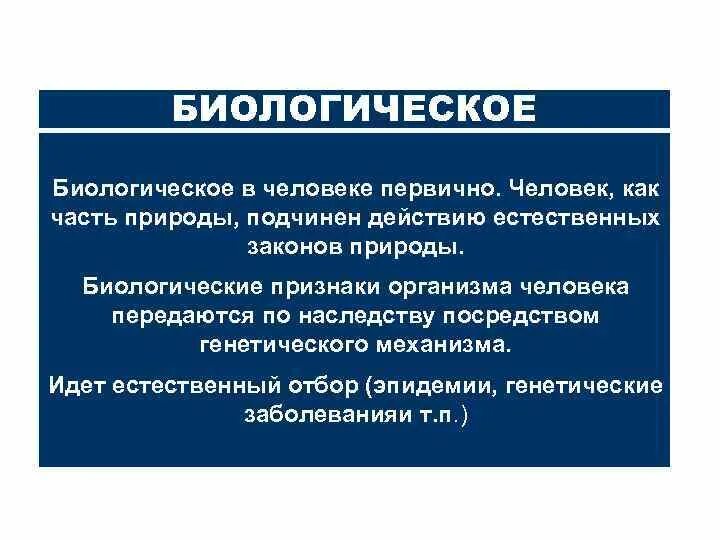 БИОЛОГИЧЕСКОЕ

Биологическое в человеке первично. Человек, как часть природы, подчинен действию естественных законов природы.

Биологические признаки организма человека передаются по наследству посредством генетического механизма.

Идет естественный отбор (эпидемии, генетические заболеванияи т.п.)